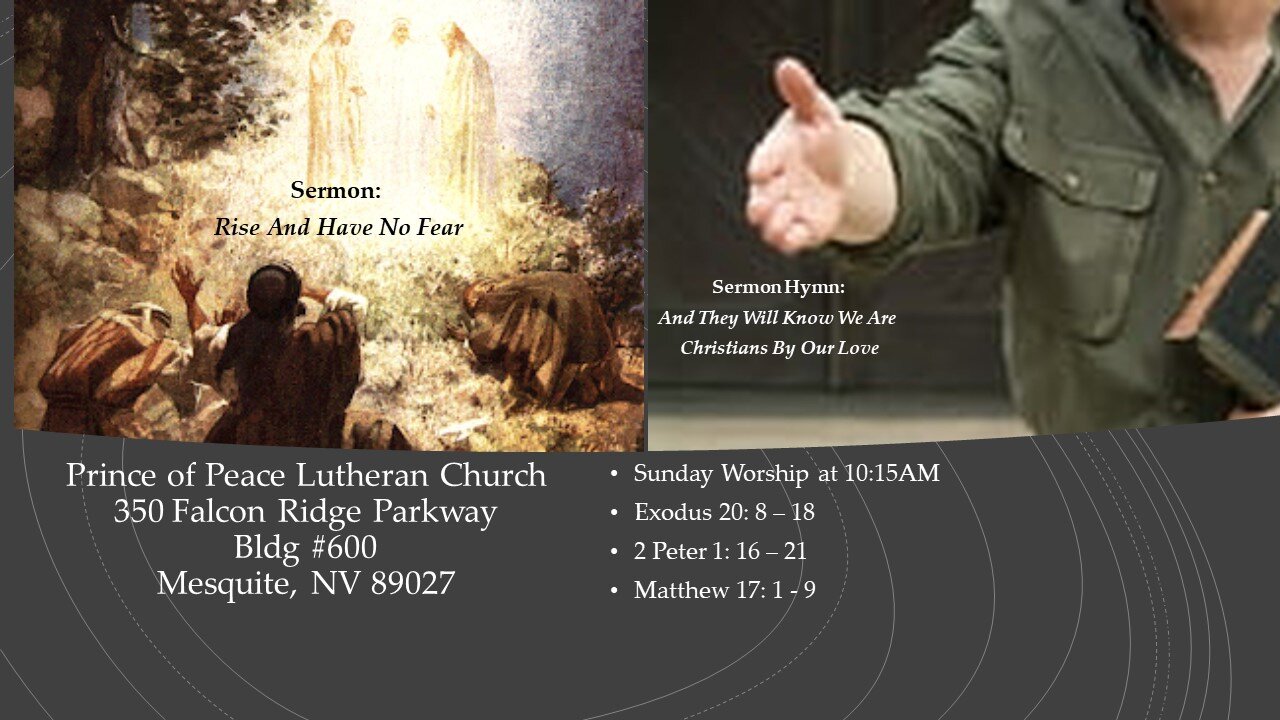 Sermon:
Rise And Have No Fear

Sermon Hymn:
And They Will Know We Are Christians By Our Love

Prince of Peace Lutheran Church
350 Falcon Ridge Parkway
Bldg #600
Mesquite, NV 89027

• Sunday Worship at 10:15AM
• Exodus 20: 8 – 18
• 2 Peter 1: 16 – 21
• Matthew 17: 1 - 9